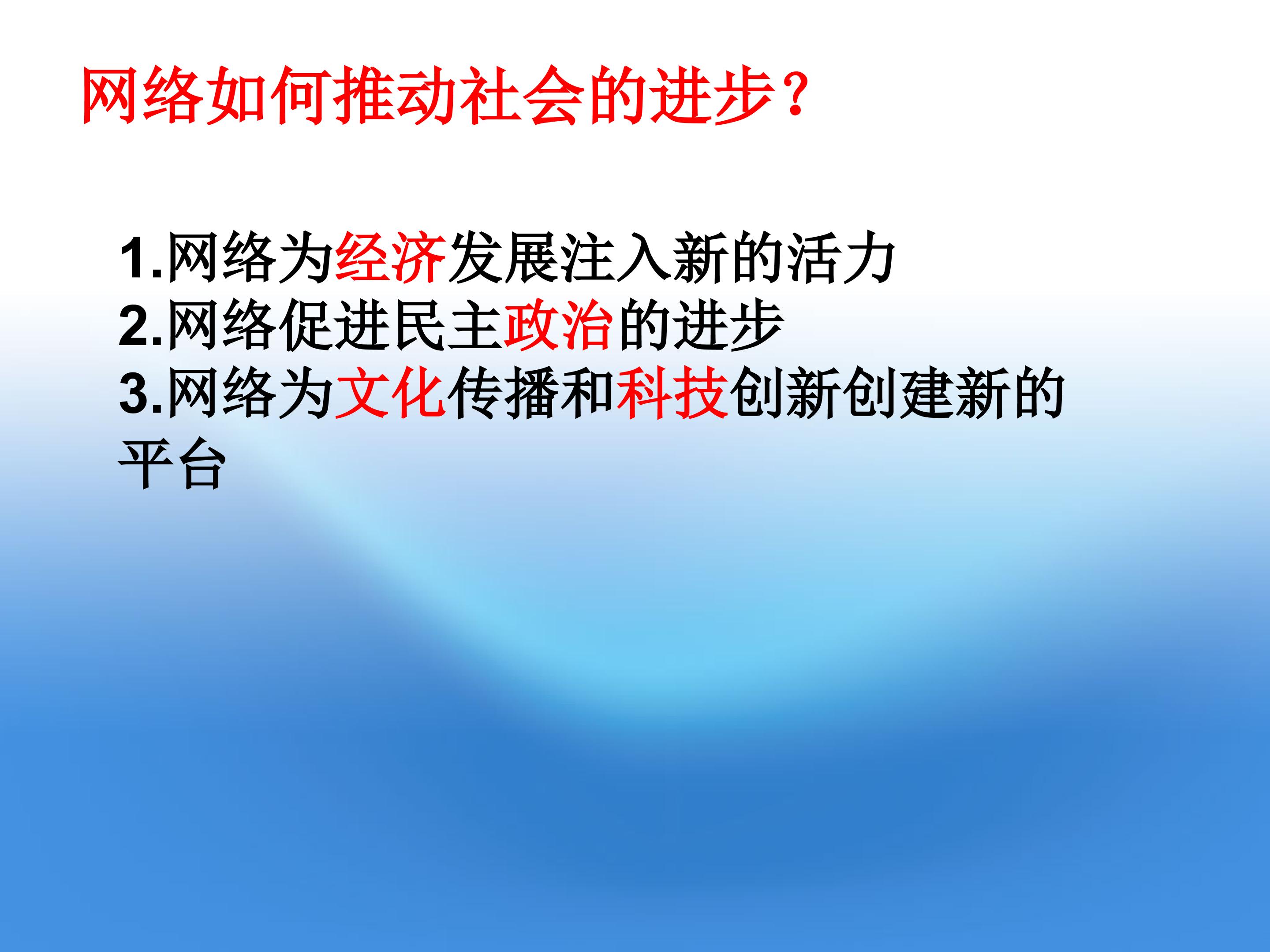 网络如何推动社会的进步？

1.网络为经济发展注入新的活力
2.网络促进民主政治的进步
3.网络为文化传播和科技创新创建新的平台